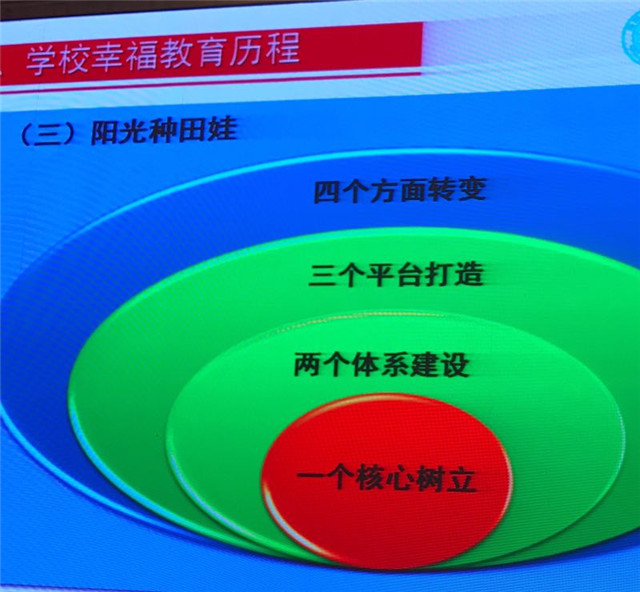 学校幸福教育历程

（三）阳光种田娃

四个方面转变

三个平台打造

两个体系建设

一个核心树立